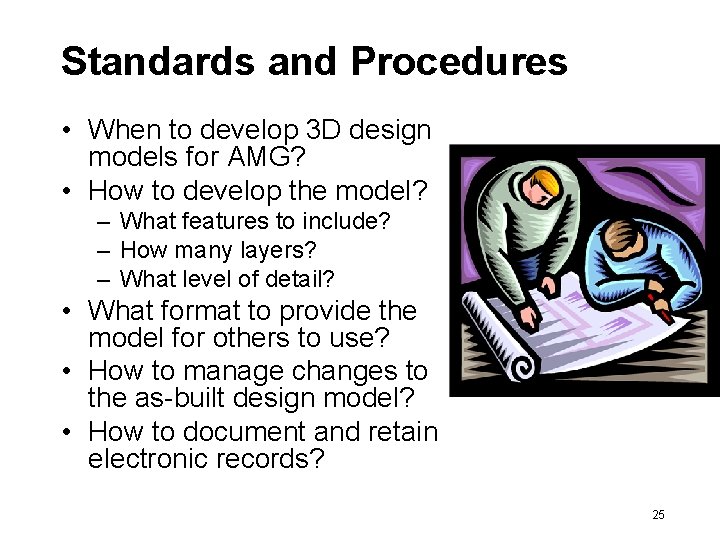 Standards and Procedures

• When to develop 3D design models for AMG?
• How to develop the model?
– What features to include?
– How many layers?
– What level of detail?
• What format to provide the model for others to use?
• How to manage changes to the as-built design model?
• How to document and retain electronic records?

25